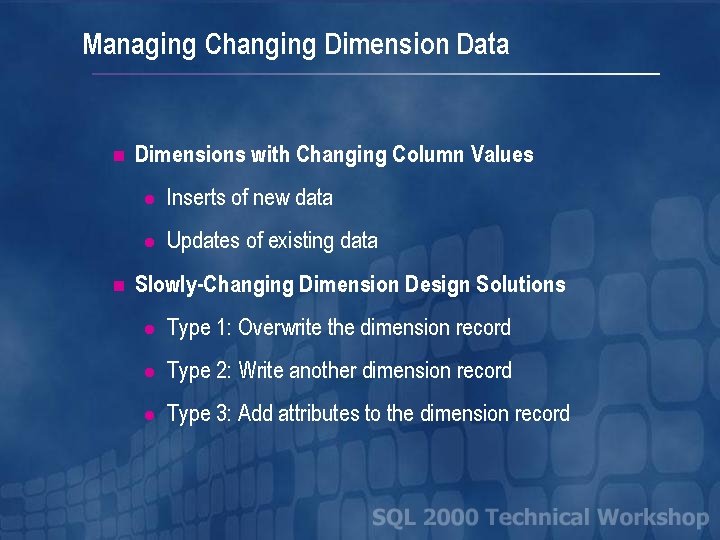 Managing Changing Dimension Data

Dimensions with Changing Column Values

Inserts of new data

Updates of existing data

Slowly-Changing Dimension Design Solutions

Type 1: Overwrite the dimension record

Type 2: Write another dimension record

Type 3: Add attributes to the dimension record

SQL 2000 Technical Workshop